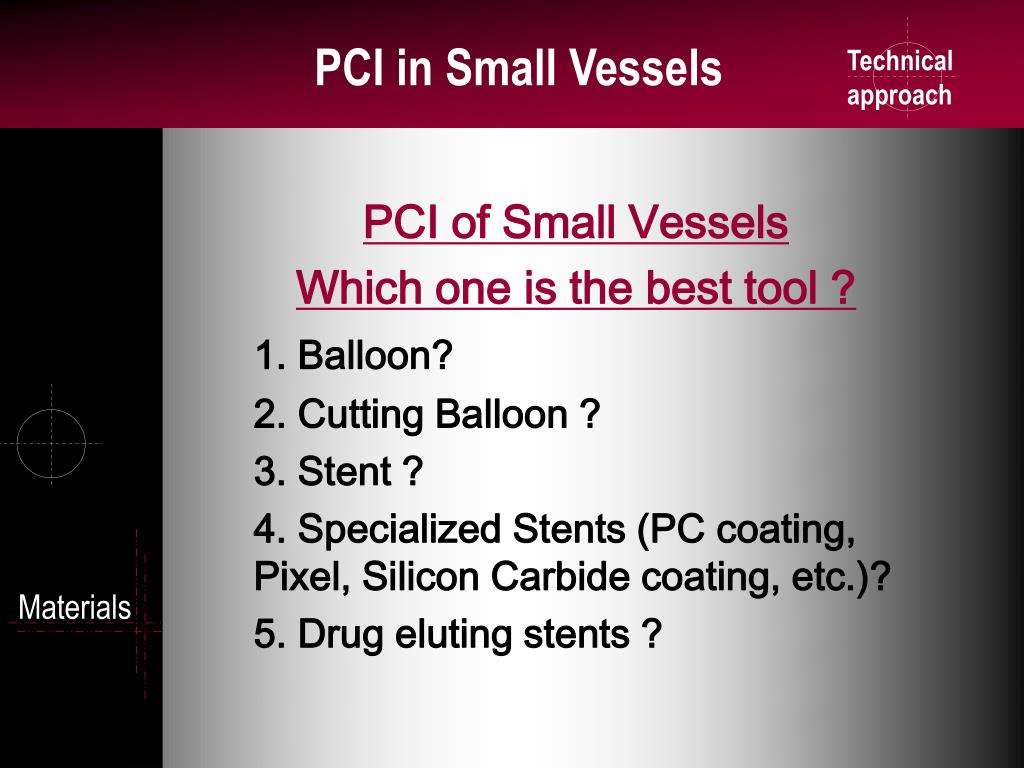 PCI in Small Vessels

Technical approach

PCI of Small Vessels

Which one is the best tool ?

1. Balloon?

2. Cutting Balloon ?

3. Stent ?

4. Specialized Stents (PC coating, Pixel, Silicon Carbide coating, etc.)?

5. Drug eluting stents ?

Materials